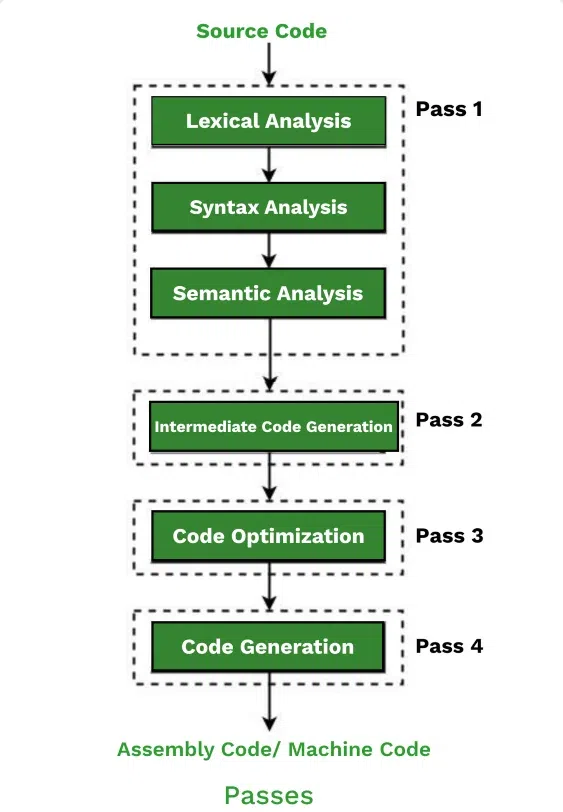 Source Code

Lexical Analysis

Pass 1

Syntax Analysis

Semantic Analysis

Intermediate Code Generation

Pass 2

Code Optimization

Pass 3

Code Generation

Pass 4

Assembly Code/ Machine Code

Passes